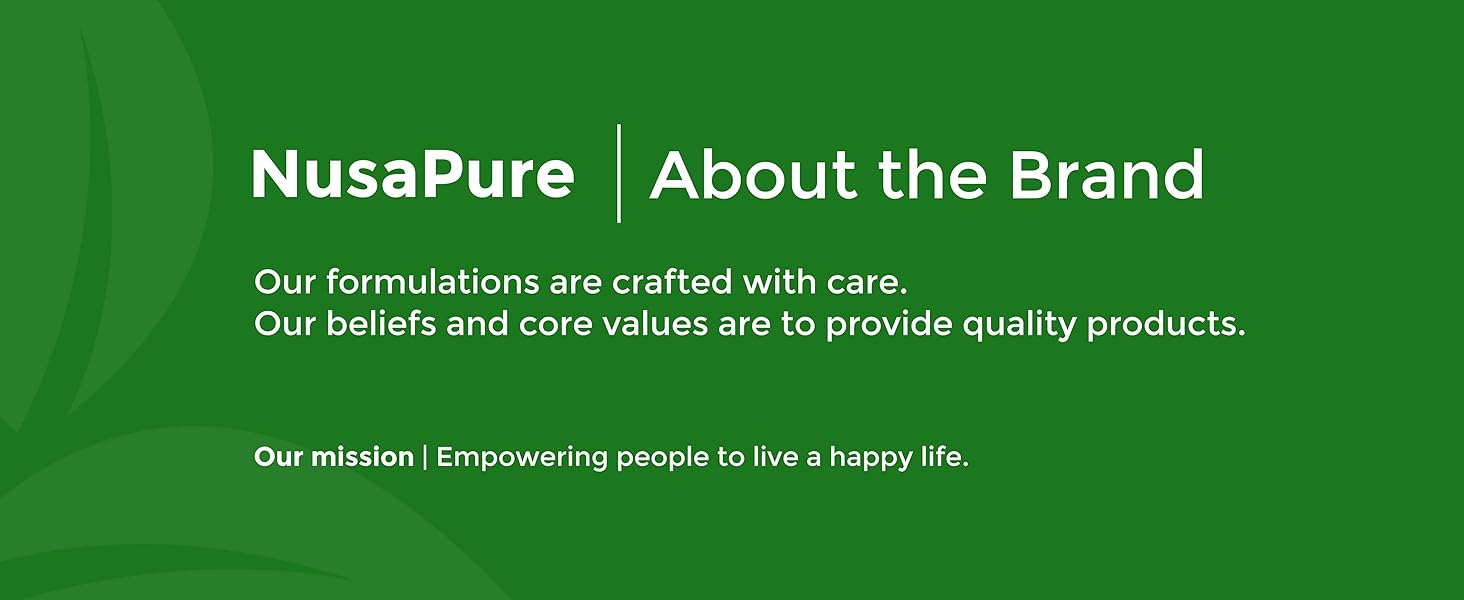 NusaPure | About the Brand

Our formulations are crafted with care.
Our beliefs and core values are to provide quality products.

Our mission | Empowering people to live a happy life.